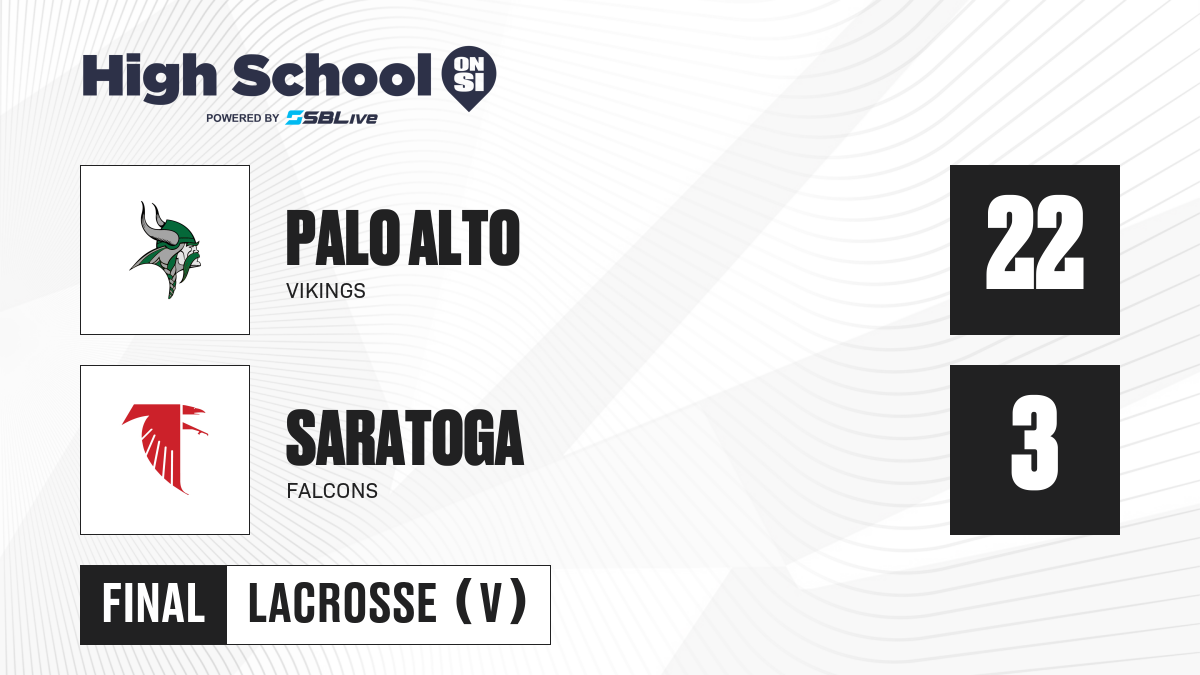 High School ON SI
POWERED BY SBLive

PALO ALTO
VIKINGS

22

SARATOGA
FALCONS

3

FINAL LACROSSE (V)